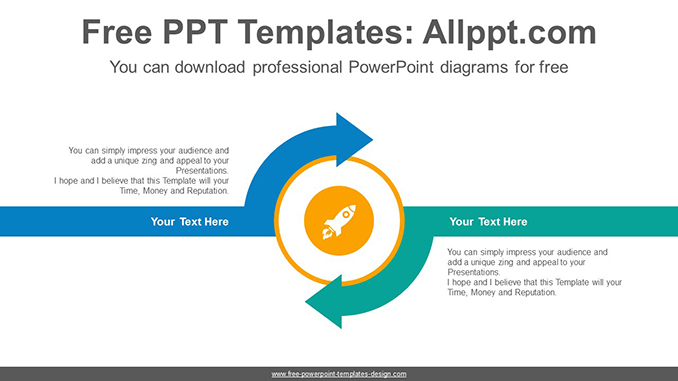 Free PPT Templates: Allppt.com

You can download professional PowerPoint diagrams for free

You can simply impress your audience and add a unique zing and appeal to your Presentations. I hope and I believe that this Template will your Time, Money and Reputation.

Your Text Here

Your Text Here

You can simply impress your audience and add a unique zing and appeal to your Presentations. I hope and I believe that this Template will your Time, Money and Reputation.

www.free-powerpoint-templates-design.com